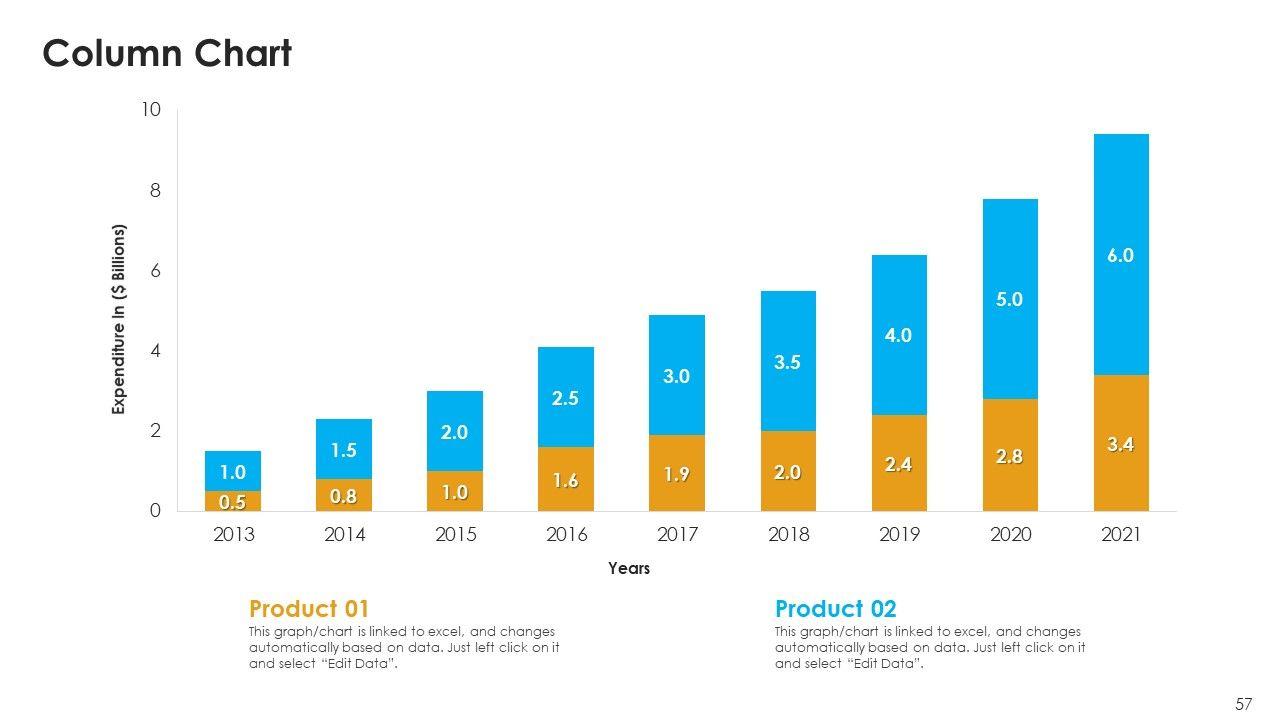 Column Chart

Expenditure In ($ Billions)

10
8
6
4
2
0

1.0
0.5
1.5
0.8
2.0
1.0
2.5
1.6
3.0
1.9
3.5
2.0
4.0
2.4
5.0
2.8
6.0
3.4

2013 2014 2015 2016 2017 2018 2019 2020 2021

Years

Product 01
This graph/chart is linked to excel, and changes automatically based on data. Just left click on it and select “Edit Data”.

Product 02
This graph/chart is linked to excel, and changes automatically based on data. Just left click on it and select “Edit Data”.

57